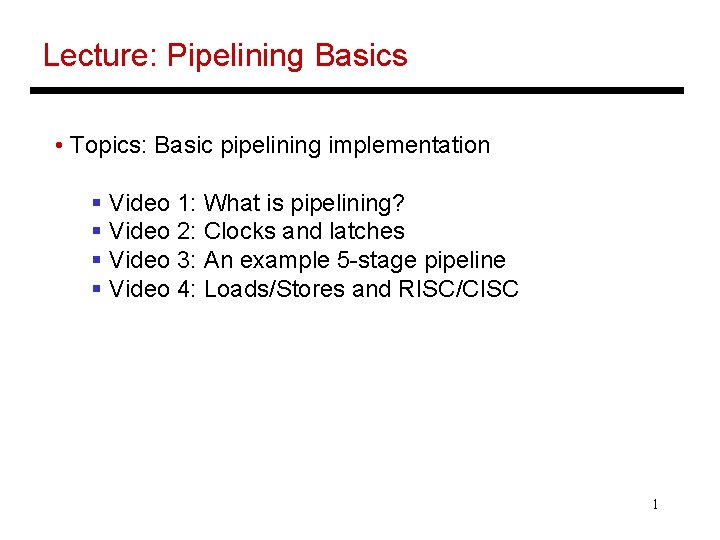 Lecture: Pipelining Basics

• Topics: Basic pipelining implementation

▪ Video 1: What is pipelining?
▪ Video 2: Clocks and latches
▪ Video 3: An example 5-stage pipeline
▪ Video 4: Loads/Stores and RISC/CISC

1